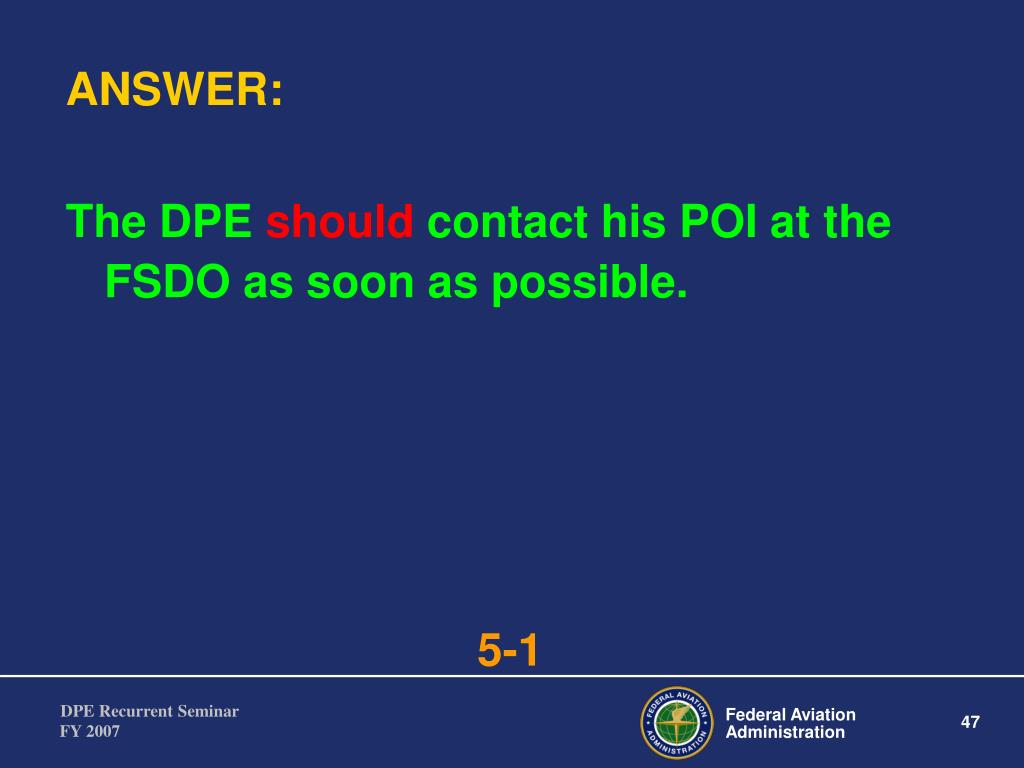 ANSWER:

The DPE should contact his POI at the FSDO as soon as possible.

5-1

DPE Recurrent Seminar
FY 2007

FEDERAL AVIATION ADMINISTRATION

Federal Aviation Administration

47